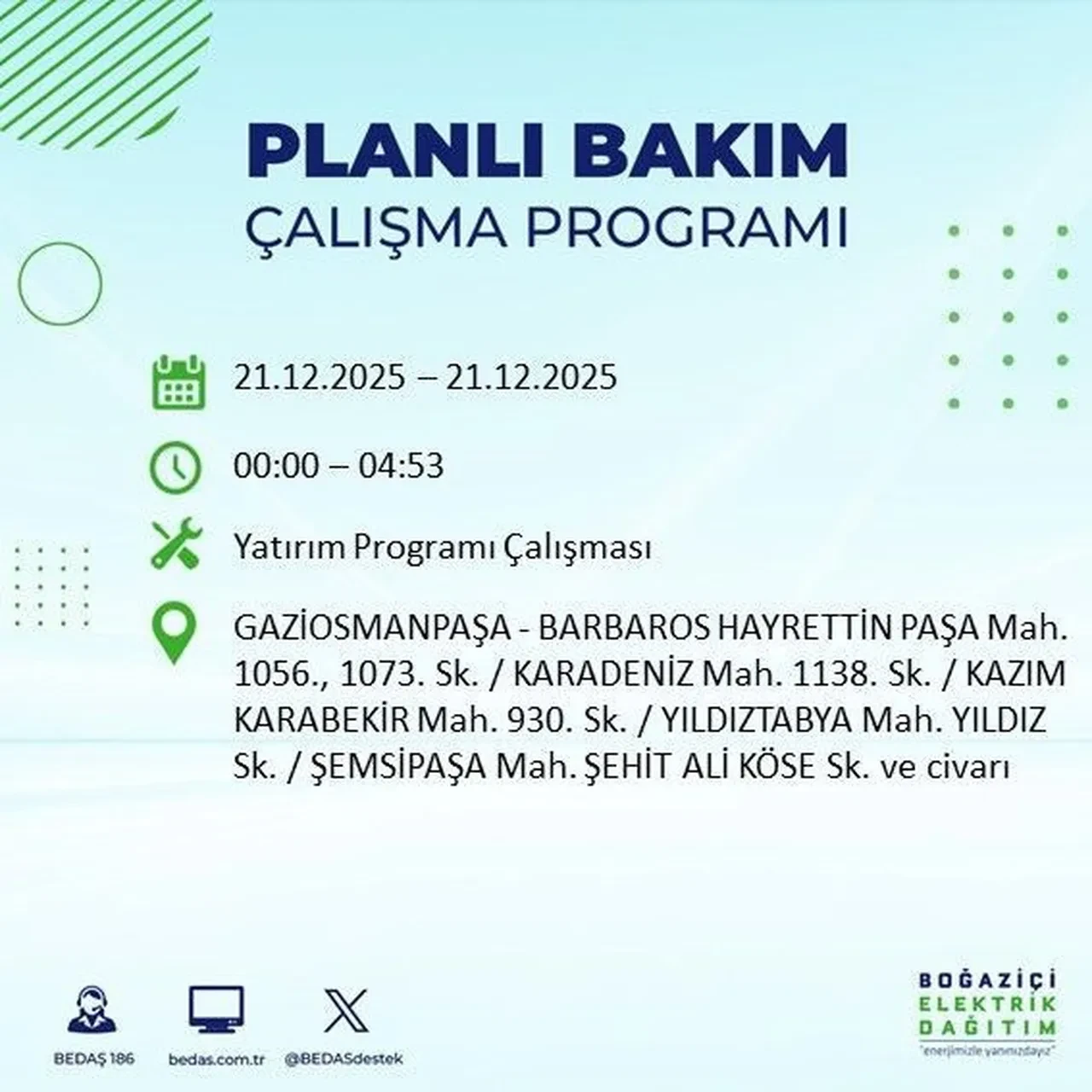 PLANLI BAKIM
ÇALIŞMA PROGRAMI

21.12.2025 – 21.12.2025

00:00 – 04:53

Yatırım Programı Çalışması

GAZİOSMANPAŞA - BARBAROS HAYRETTİN PAŞA Mah. 1056., 1073. Sk. / KARADENİZ Mah. 1138. Sk. / KAZIM KARABEKİR Mah. 930. Sk. / YILDIZTABYA Mah. YILDIZ Sk. / ŞEMSİPAŞA Mah. ŞEHİT ALİ KÖSE Sk. ve civarı

BEDAŞ 186
bedas.com.tr
@BEDASdestek

BOĞAZİÇİ
ELEKTRİK
DAĞITIM
"enerjimizle yanınızdayız"